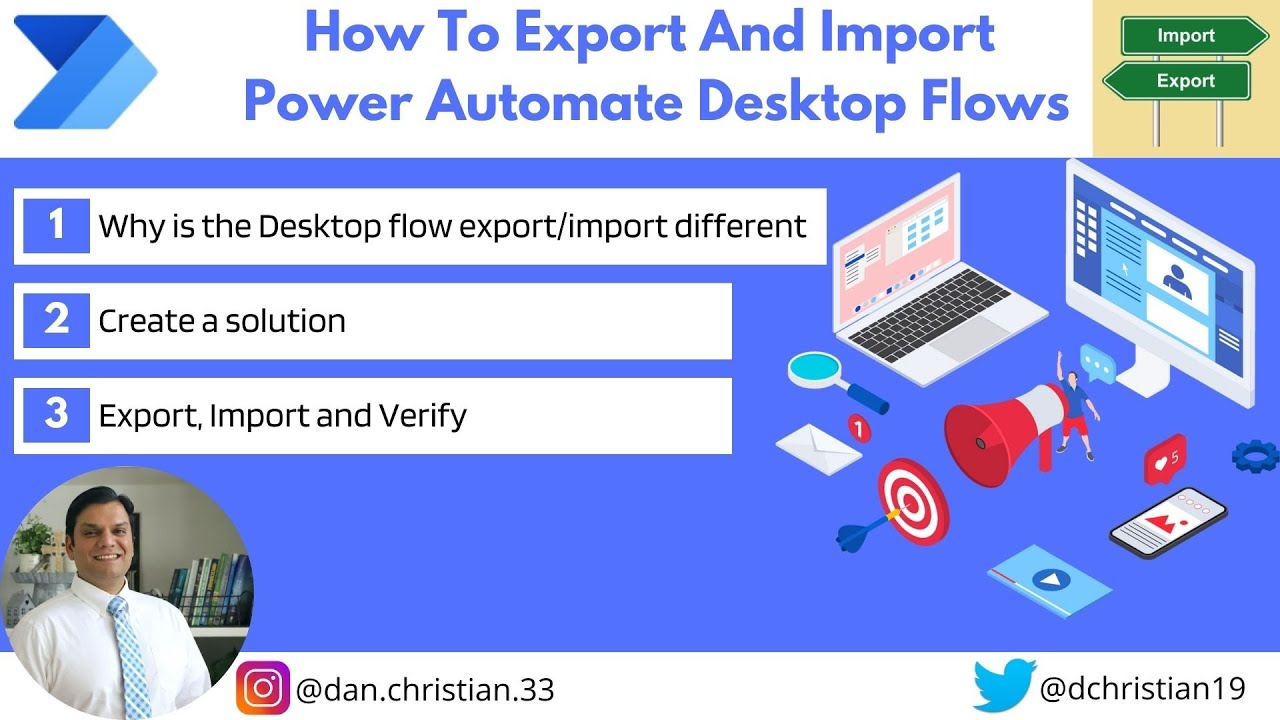 How To Export And Import Power Automate Desktop Flows

Import

Export

1 Why is the Desktop flow export/import different

2 Create a solution

3 Export, Import and Verify

1

5

@dan.christian.33

@dchristian19